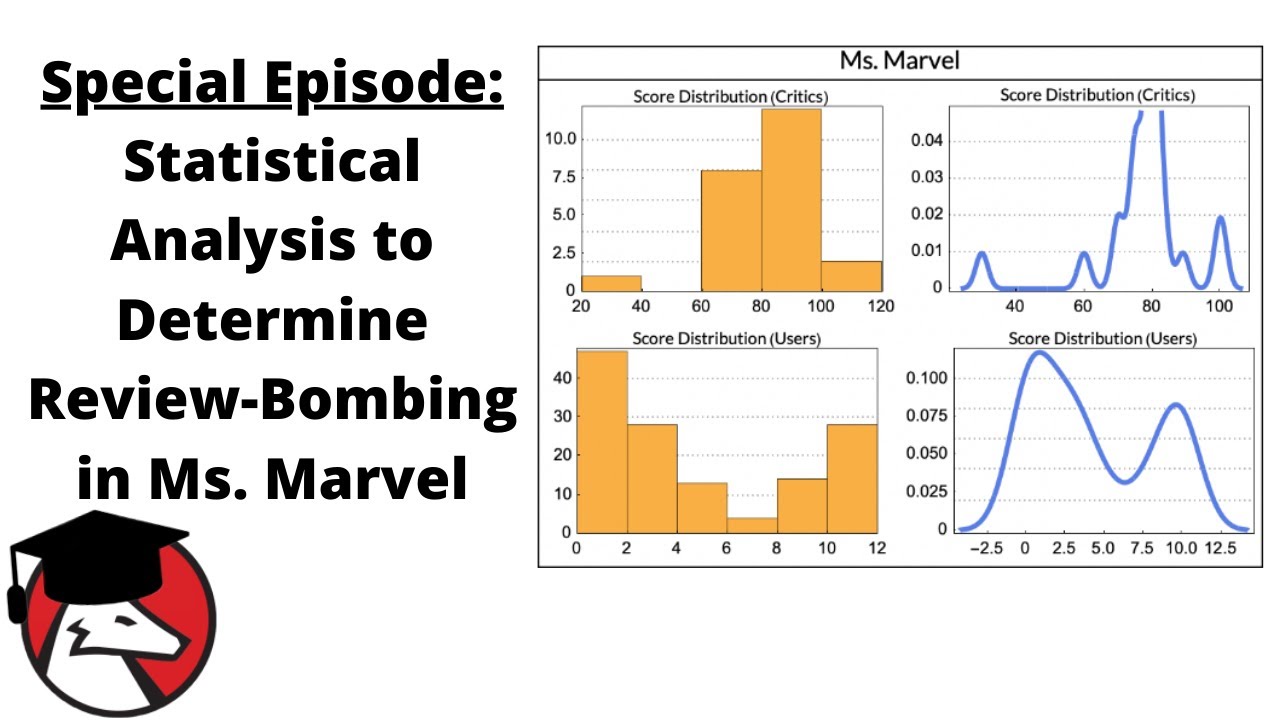 Special Episode: Statistical Analysis to Determine Review-Bombing in Ms. Marvel

Ms. Marvel

Score Distribution (Critics)

10.0
7.5
5.0
2.5
0
20 40 60 80 100 120

Score Distribution (Critics)

0.04
0.03
0.02
0.01
0
40 60 80 100

Score Distribution (Users)

40
30
20
10
0
0 2 4 6 8 10 12

Score Distribution (Users)

0.100
0.075
0.050
0.025
0
−2.5 0 2.5 5.0 7.5 10.0 12.5